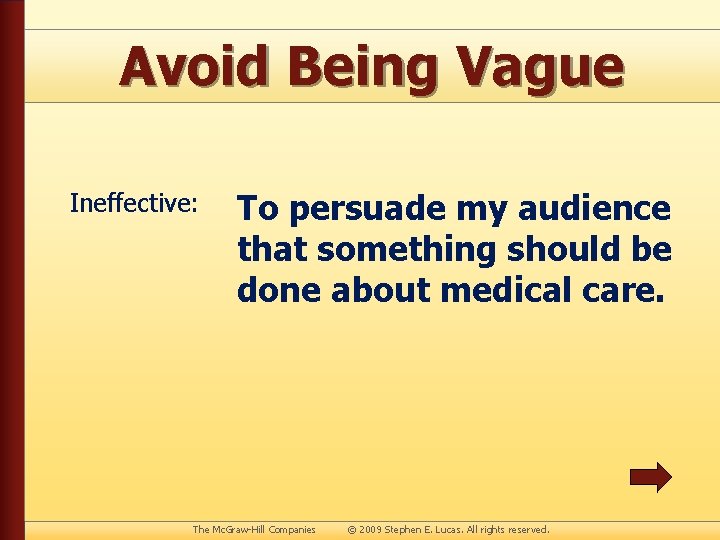 Avoid Being Vague

Ineffective:

To persuade my audience that something should be done about medical care.

The McGraw-Hill Companies © 2009 Stephen E. Lucas. All rights reserved.